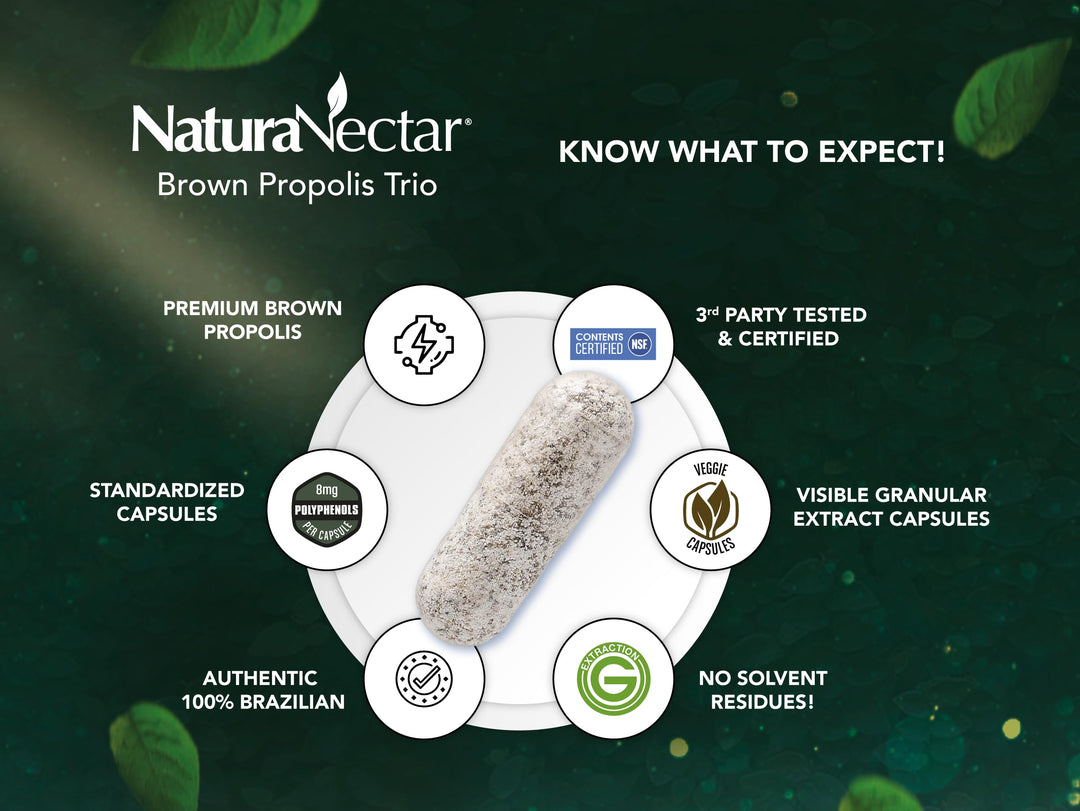 NaturaNectar®
Brown Propolis Trio

KNOW WHAT TO EXPECT!

PREMIUM BROWN PROPOLIS

CONTENTS CERTIFIED NSF

3rd PARTY TESTED & CERTIFIED

STANDARDIZED CAPSULES

8mg POLYPHENOLS PER CAPSULE

VEGGIE CAPSULES

VISIBLE GRANULAR EXTRACT CAPSULES

AUTHENTIC 100% BRAZILIAN

EXTRACTION G

NO SOLVENT RESIDUES!